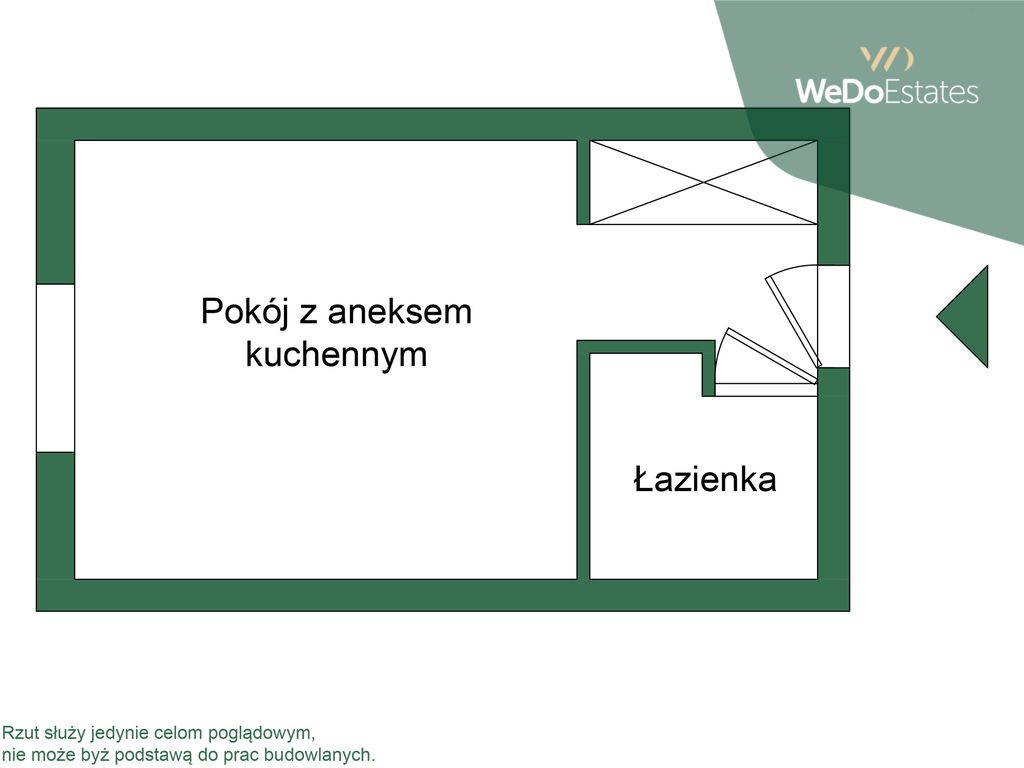 WeDoEstates

Pokój z aneksem kuchennym

Łazienka

Rzut służy jedynie celom poglądowym,
nie może byż podstawą do prac budowlanych.